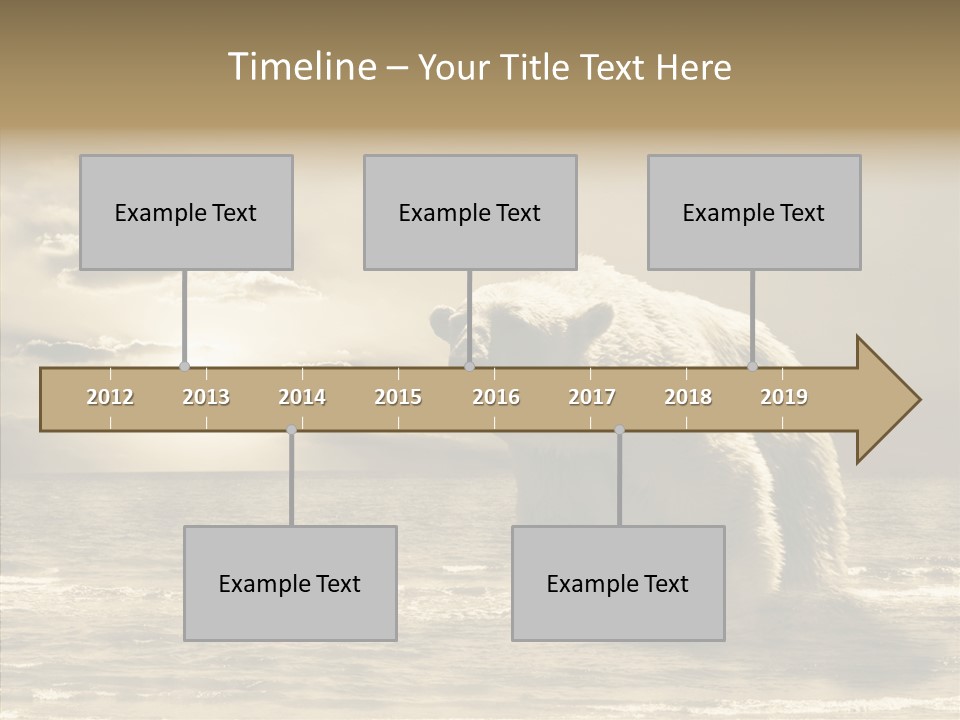 Timeline – Your Title Text Here

Example Text

Example Text

Example Text

2012 2013 2014 2015 2016 2017 2018 2019

Example Text

Example Text